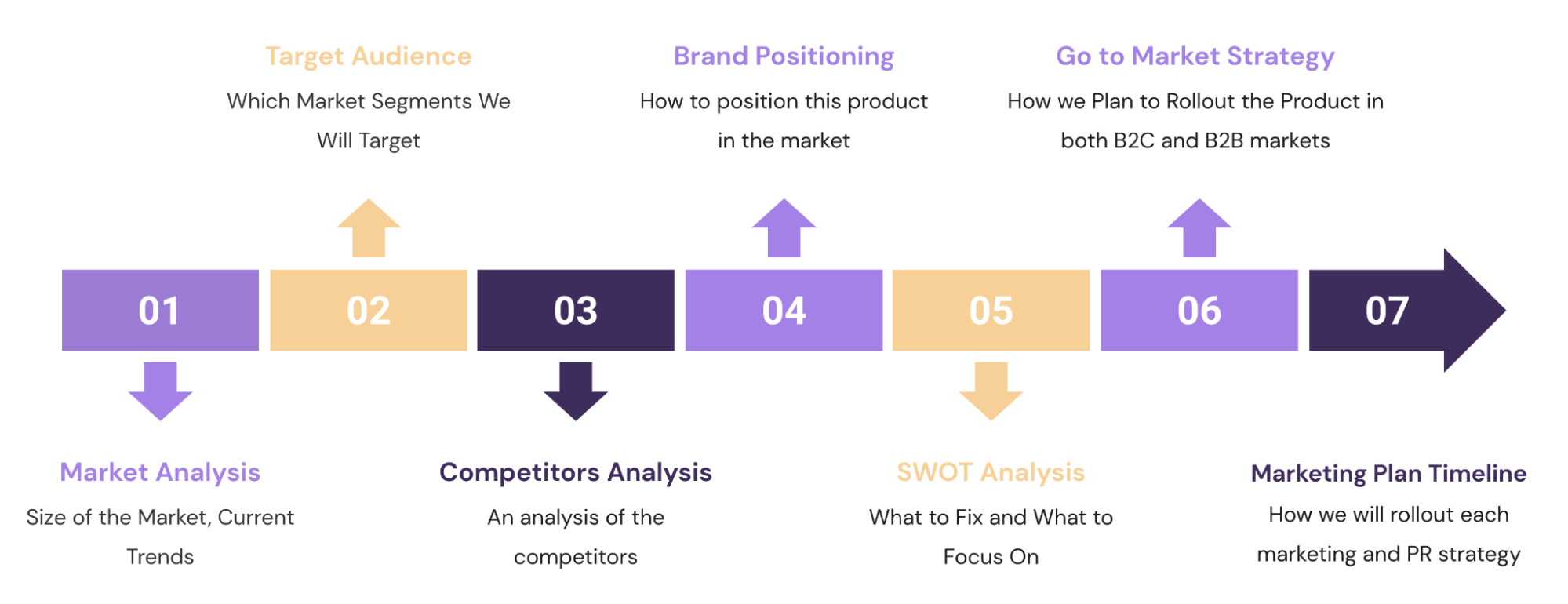 Target Audience
Which Market Segments We Will Target

Brand Positioning
How to position this product in the market

Go to Market Strategy
How we Plan to Rollout the Product in both B2C and B2B markets

01

02

03

04

05

06

07

Market Analysis
Size of the Market, Current Trends

Competitors Analysis
An analysis of the competitors

SWOT Analysis
What to Fix and What to Focus On

Marketing Plan Timeline
How we will rollout each marketing and PR strategy